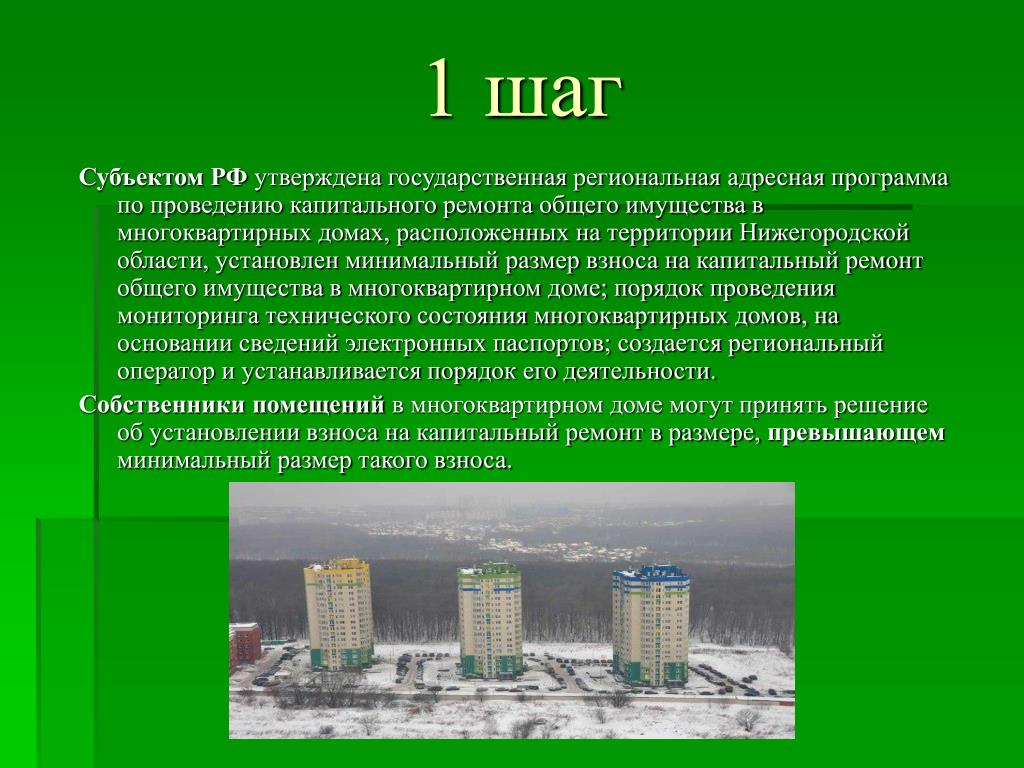 1 шаг

Субъектом РФ утверждена государственная региональная адресная программа по проведению капитального ремонта общего имущества в многоквартирных домах, расположенных на территории Нижегородской области, установлен минимальный размер взноса на капитальный ремонт общего имущества в многоквартирном доме; порядок проведения мониторинга технического состояния многоквартирных домов, на основании сведений электронных паспортов; создается региональный оператор и устанавливается порядок его деятельности.

Собственники помещений в многоквартирном доме могут принять решение об установлении взноса на капитальный ремонт в размере, превышающем минимальный размер такого взноса.